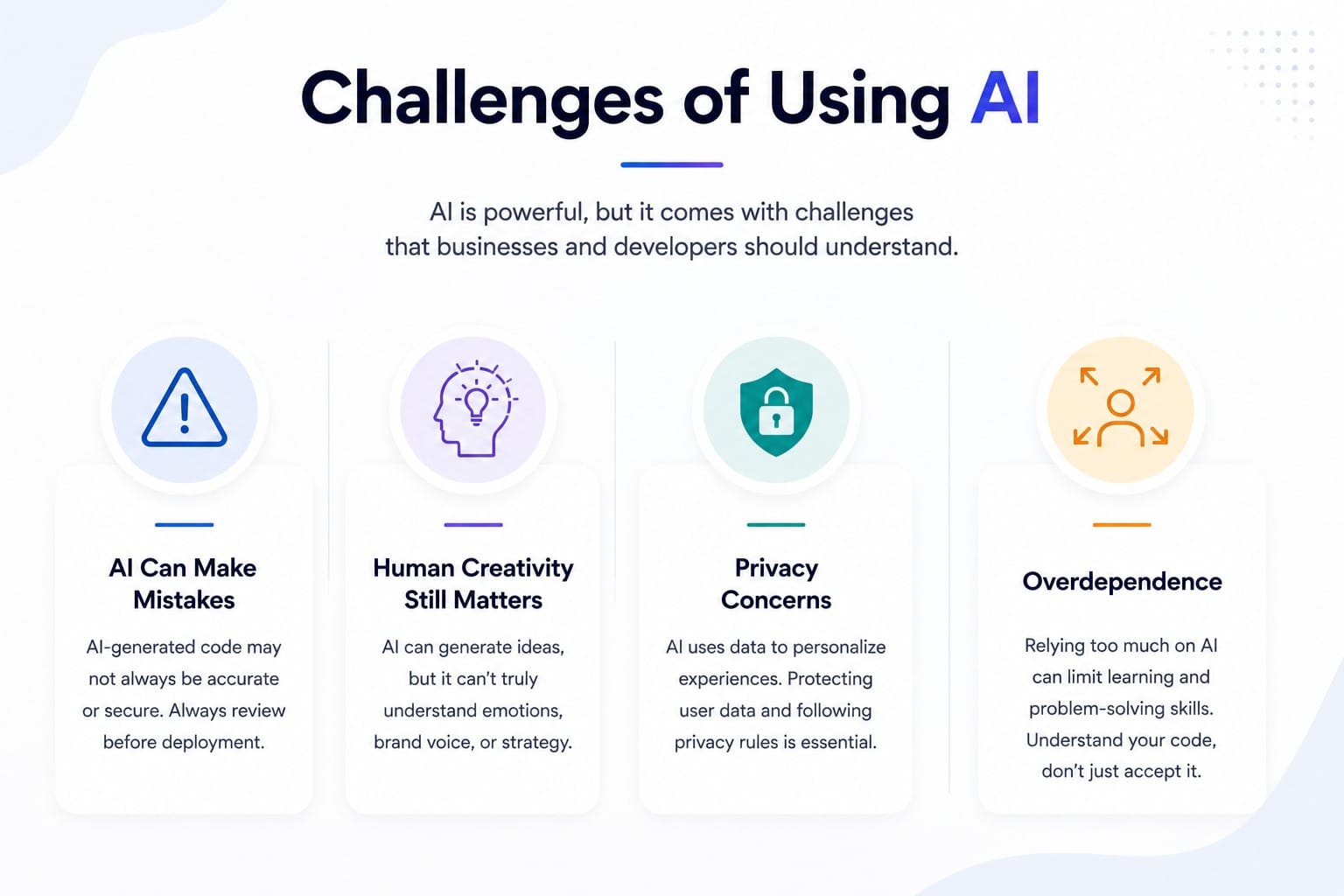 Challenges of Using AI

AI is powerful, but it comes with challenges that businesses and developers should understand.

AI Can Make Mistakes

AI-generated code may not always be accurate or secure. Always review before deployment.

Human Creativity Still Matters

AI can generate ideas, but it can't truly understand emotions, brand voice, or strategy.

Privacy Concerns

AI uses data to personalize experiences. Protecting user data and following privacy rules is essential.

Overdependence

Relying too much on AI can limit learning and problem-solving skills. Understand your code, don't just accept it.